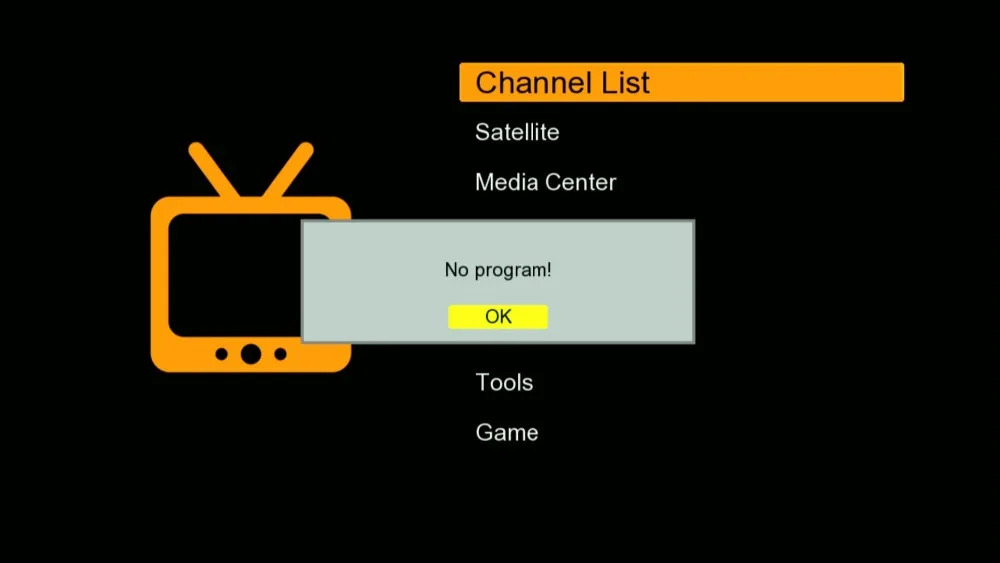 Channel List
Satellite
Media Center

No program!
OK

Tools
Game